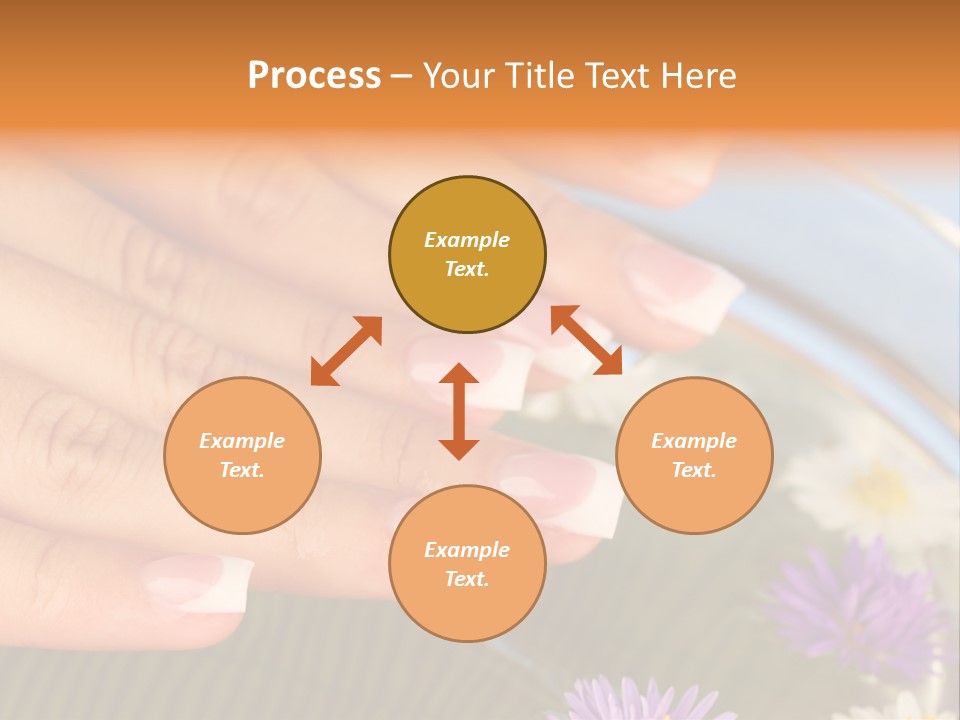 Process – Your Title Text Here

Example Text.

Example Text.

Example Text.

Example Text.